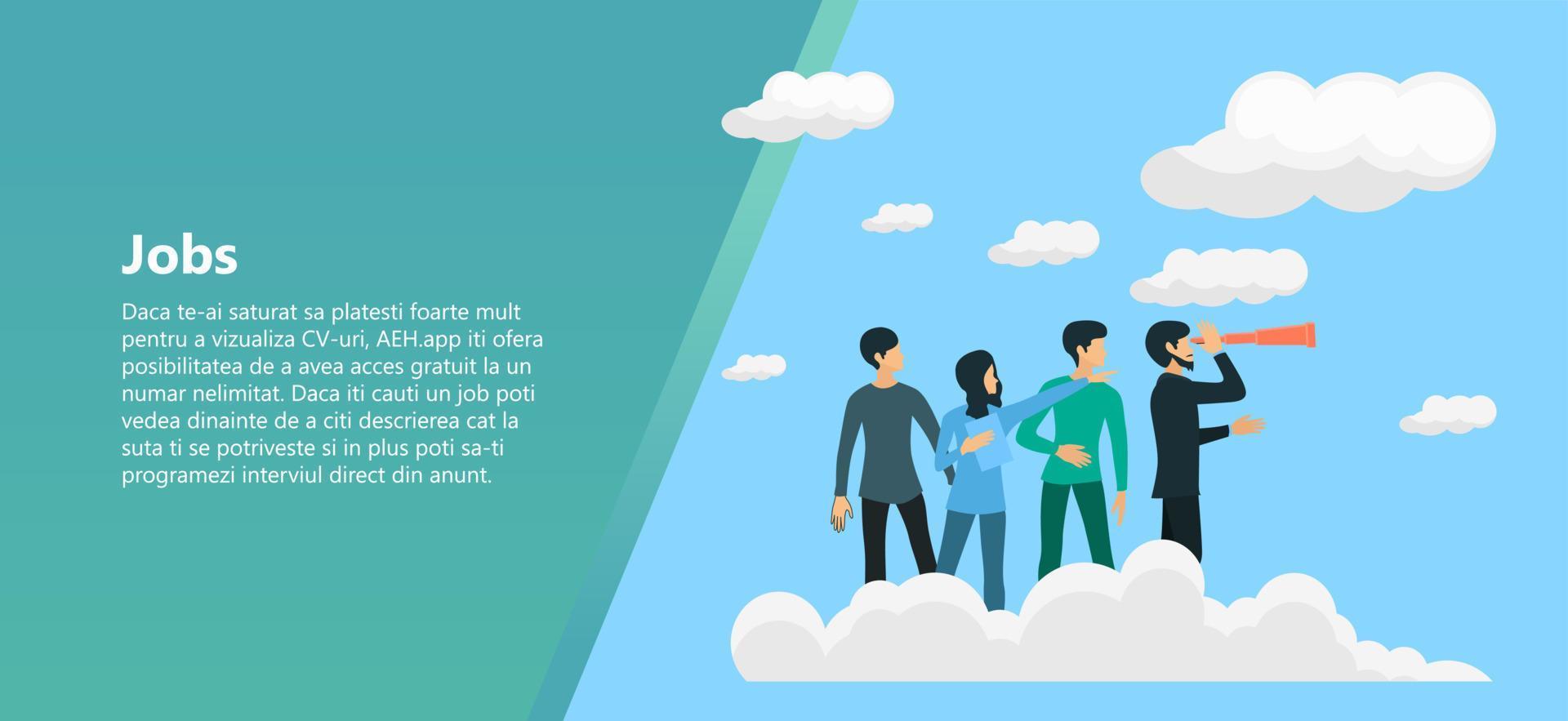 Jobs

Daca te-ai saturat sa platesti foarte mult pentru a vizualiza CV-uri, AEH.app iti ofera posibilitatea de a avea acces gratuit la un numar nelimitat. Daca iti cauti un job poti vedea dinainte de a citi descrierea cat la suta ti se potriveste si in plus poti sa-ti programezi interviul direct din anunt.